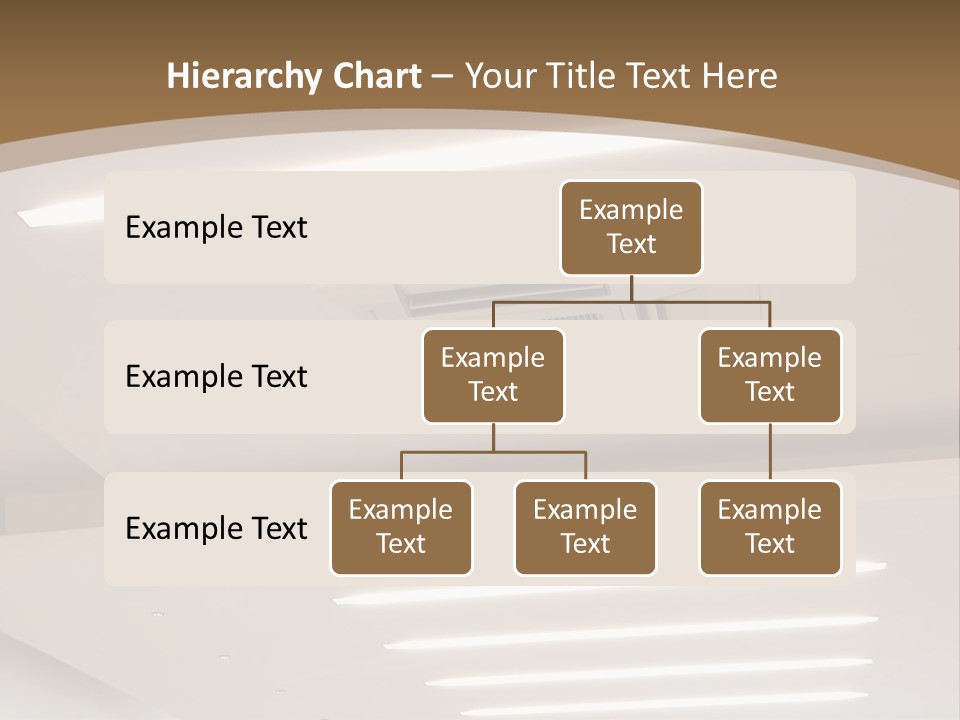 Hierarchy Chart – Your Title Text Here

Example Text

Example Text

Example Text

Example Text

Example Text

Example Text

Example Text

Example Text

Example Text